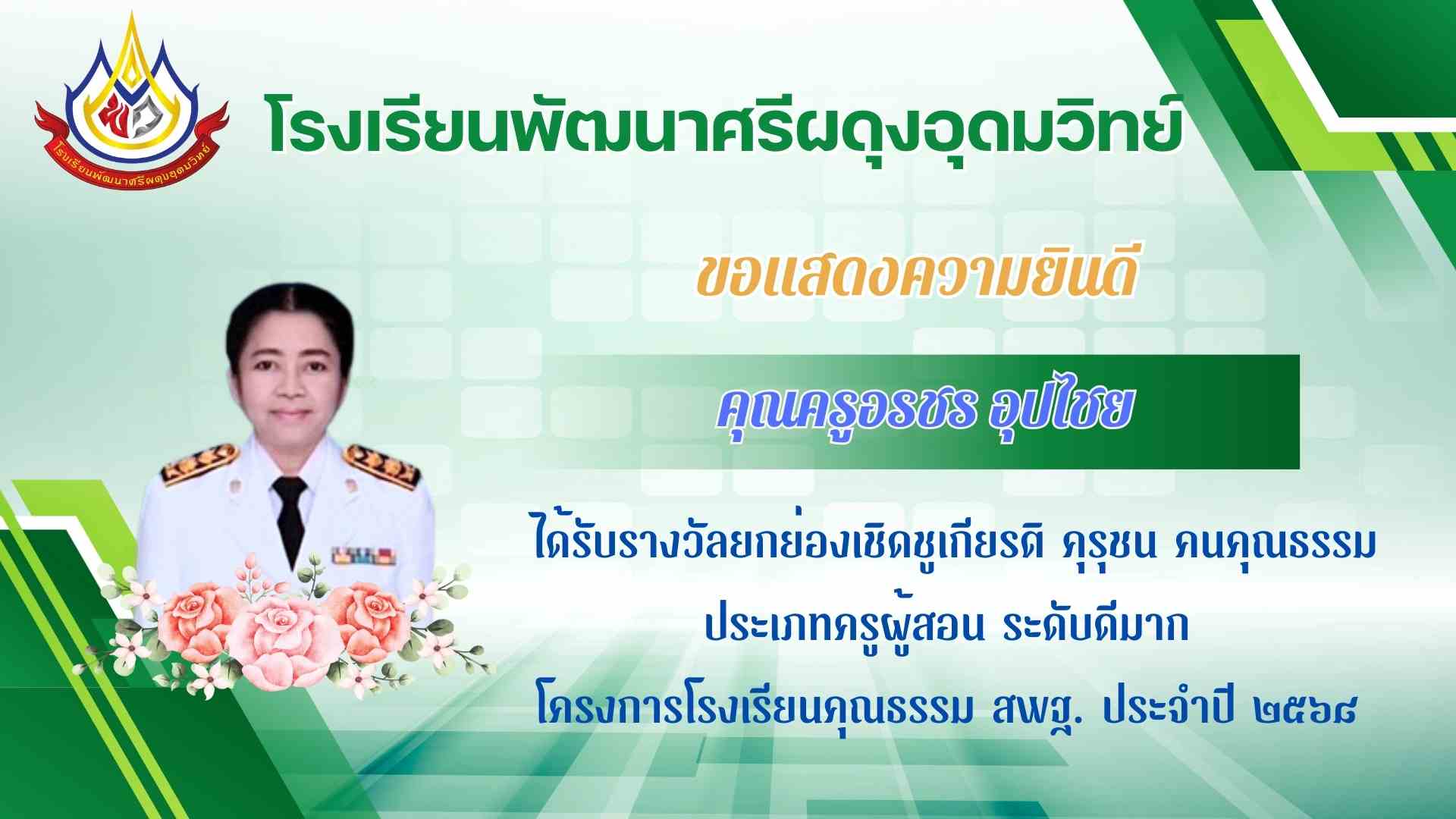 โรงเรียนพัฒนาศรีผดุงอุดมวิทย์

โรงเรียนพัฒนาศรีผดุงอุดมวิทย์

ขอแสดงความยินดี

คุณครูอรชร อุปไชย

ได้รับรางวัลยกย่องเชิดชูเกียรติ คุรุชน คนคุณธรรม
ประเภทครูผู้สอน ระดับดีมาก
โครงการโรงเรียนคุณธรรม สพฐ. ประจำปี ๒๕๖๘